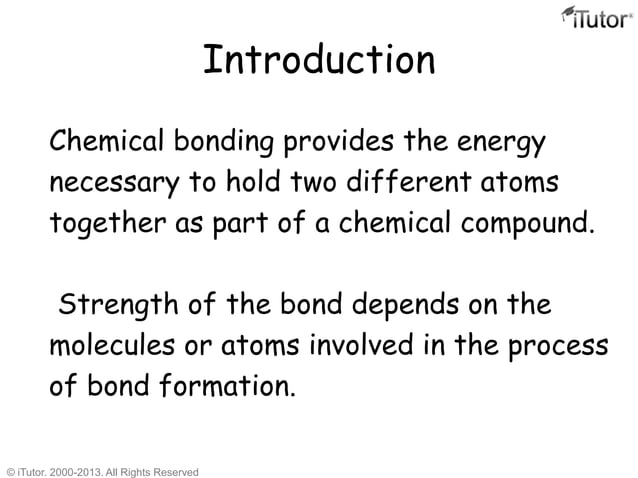 iTutor®

Introduction

Chemical bonding provides the energy necessary to hold two different atoms together as part of a chemical compound.

Strength of the bond depends on the molecules or atoms involved in the process of bond formation.

© iTutor. 2000-2013. All Rights Reserved